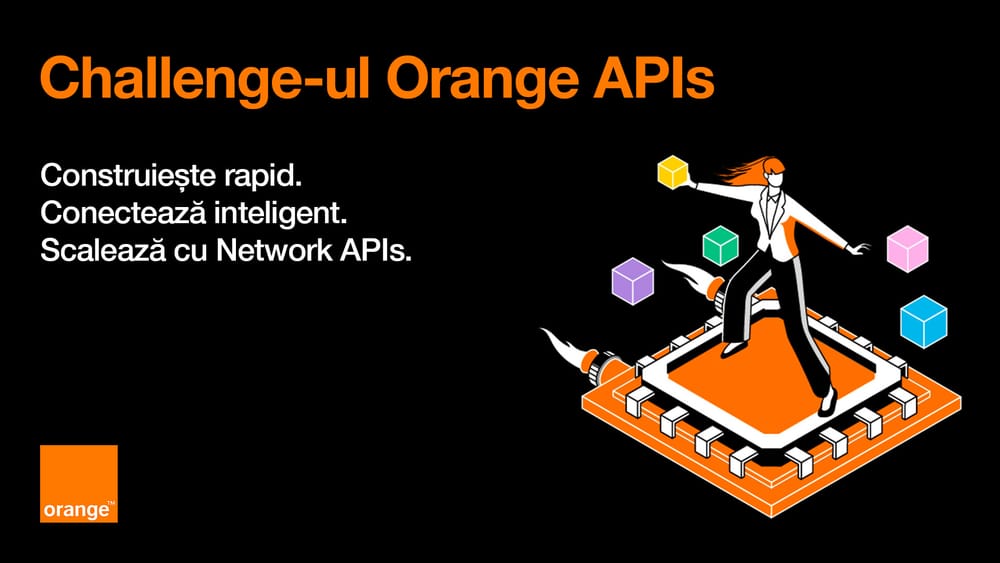 Challenge-ul Orange APIs

Construiește rapid.
Conectează inteligent.
Scalează cu Network APIs.

orange™